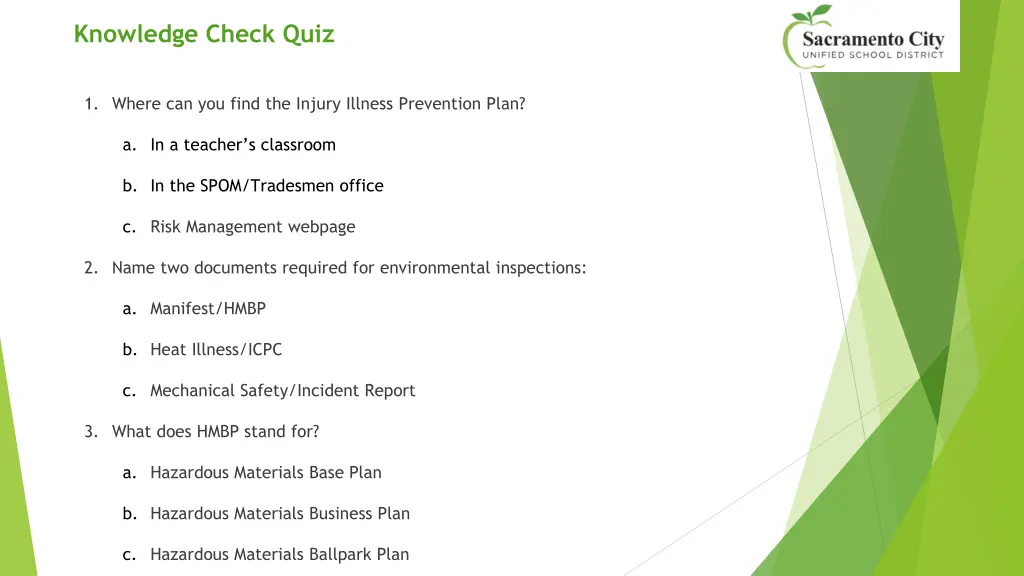 Knowledge Check Quiz

Sacramento City
UNIFIED SCHOOL DISTRICT

1. Where can you find the Injury Illness Prevention Plan?

a. In a teacher's classroom

b. In the SPOM/Tradesmen office

c. Risk Management webpage

2. Name two documents required for environmental inspections:

a. Manifest/HMBP

b. Heat Illness/ICPC

c. Mechanical Safety/Incident Report

3. What does HMBP stand for?

a. Hazardous Materials Base Plan

b. Hazardous Materials Business Plan

c. Hazardous Materials Ballpark Plan